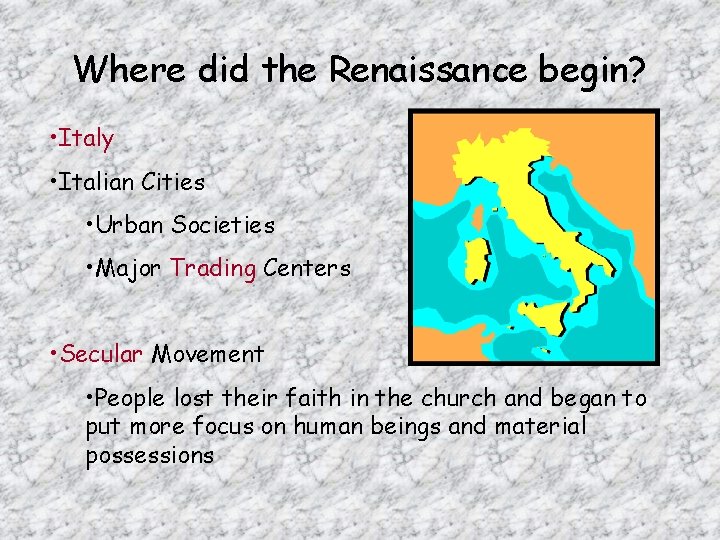 Where did the Renaissance begin?

•Italy

•Italian Cities

•Urban Societies

•Major Trading Centers

•Secular Movement

•People lost their faith in the church and began to put more focus on human beings and material possessions